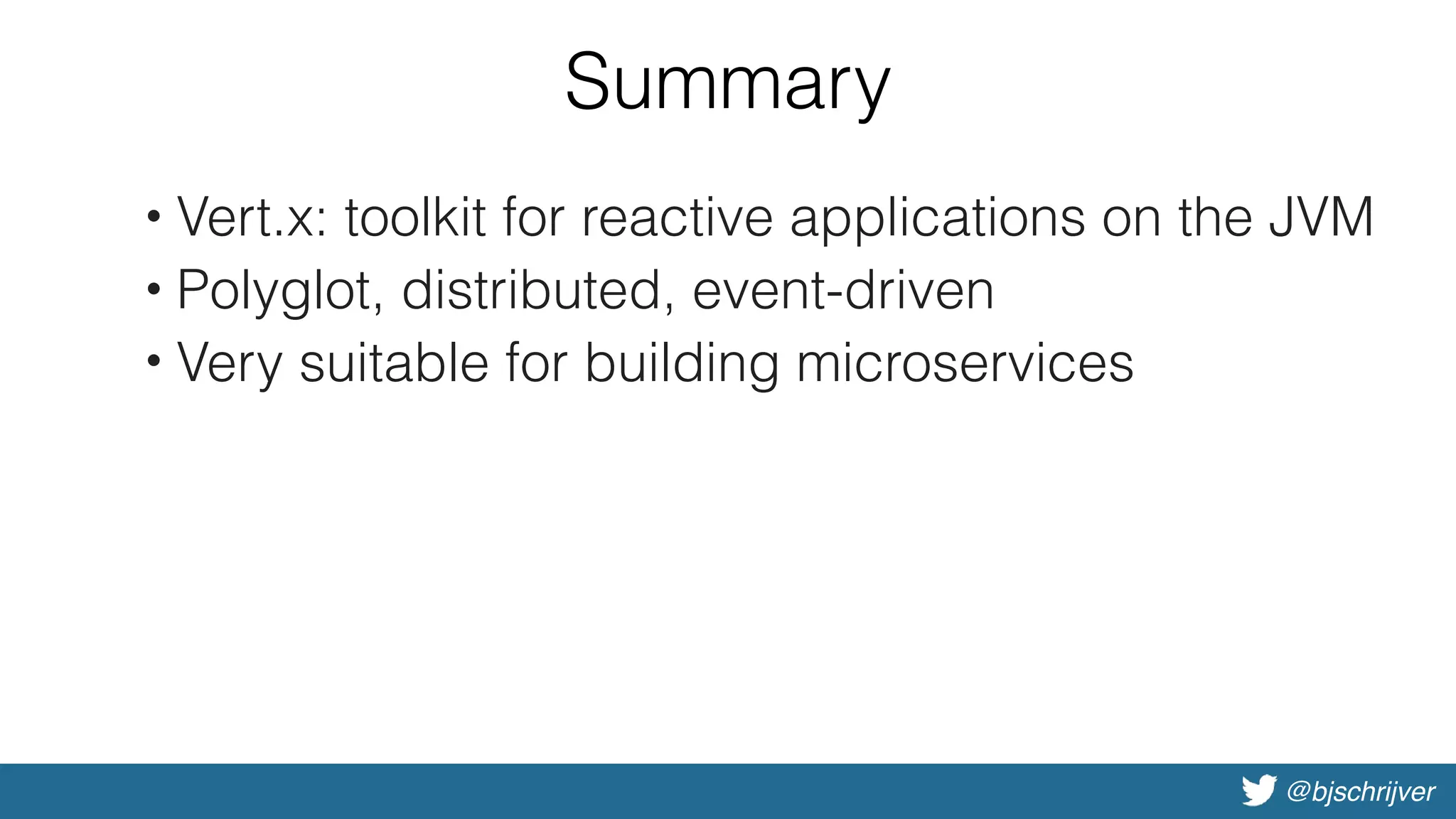 Summary

• Vert.x: toolkit for reactive applications on the JVM
• Polyglot, distributed, event-driven
• Very suitable for building microservices

@bjschrijver